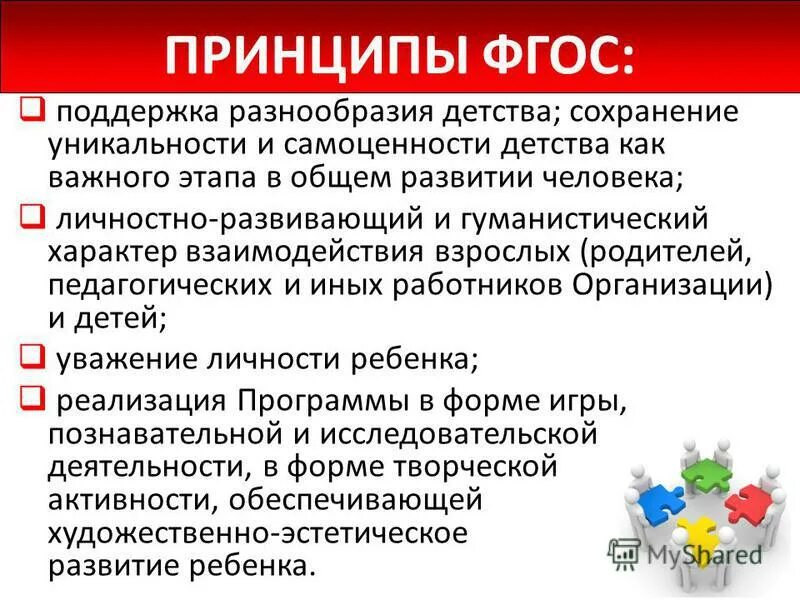 ПРИНЦИПЫ ФГОС:

❑ поддержка разнообразия детства; сохранение уникальности и самоценности детства как важного этапа в общем развитии человека;

❑ личностно-развивающий и гуманистический характер взаимодействия взрослых (родителей, педагогических и иных работников Организации) и детей;

❑ уважение личности ребенка;

❑ реализация Программы в форме игры, познавательной и исследовательской деятельности, в форме творческой активности, обеспечивающей художественно-эстетическое развитие ребенка.

MyShared